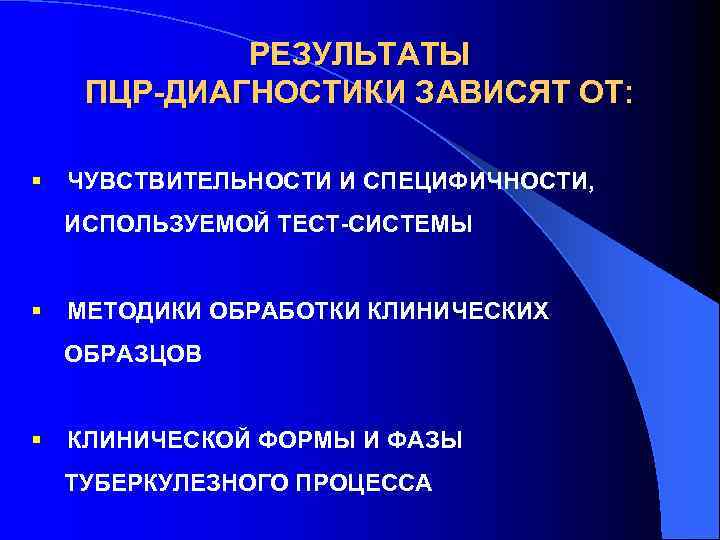 РЕЗУЛЬТАТЫ ПЦР-ДИАГНОСТИКИ ЗАВИСЯТ ОТ:

▪ ЧУВСТВИТЕЛЬНОСТИ И СПЕЦИФИЧНОСТИ, ИСПОЛЬЗУЕМОЙ ТЕСТ-СИСТЕМЫ

▪ МЕТОДИКИ ОБРАБОТКИ КЛИНИЧЕСКИХ ОБРАЗЦОВ

▪ КЛИНИЧЕСКОЙ ФОРМЫ И ФАЗЫ ТУБЕРКУЛЕЗНОГО ПРОЦЕССА